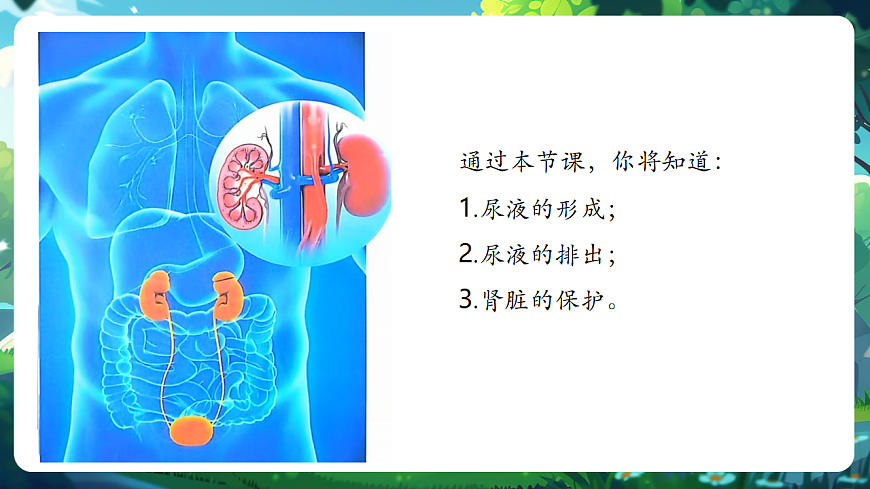 通过本节课，你将知道：

1.尿液的形成；

2.尿液的排出；

3.肾脏的保护。